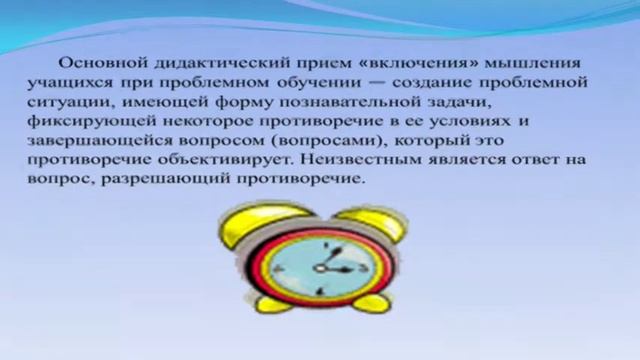 Основной дидактический прием «включения» мышления учащихся при проблемном обучении — создание проблемной ситуации, имеющей форму познавательной задачи, фиксирующей некоторое противоречие в ее условиях и завершающейся вопросом (вопросами), который это противоречие объективирует. Неизвестным является ответ на вопрос, разрешающий противоречие.